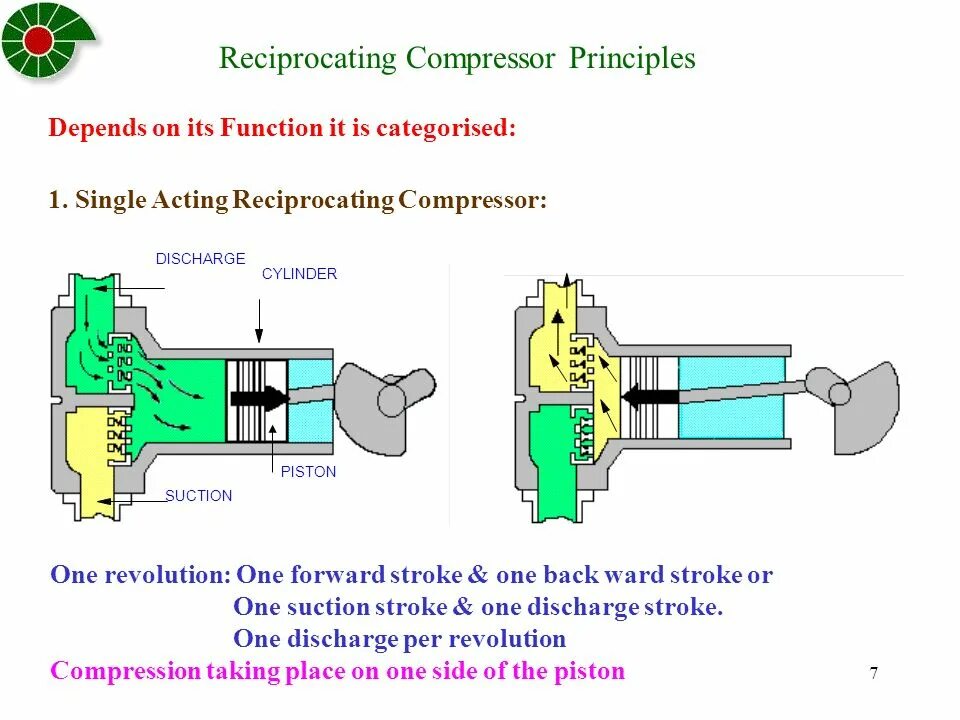 Reciprocating Compressor Principles

Depends on its Function it is categorised:

1. Single Acting Reciprocating Compressor:

DISCHARGE
CYLINDER
PISTON
SUCTION

One revolution: One forward stroke & one back ward stroke or
One suction stroke & one discharge stroke.
One discharge per revolution
Compression taking place on one side of the piston

7